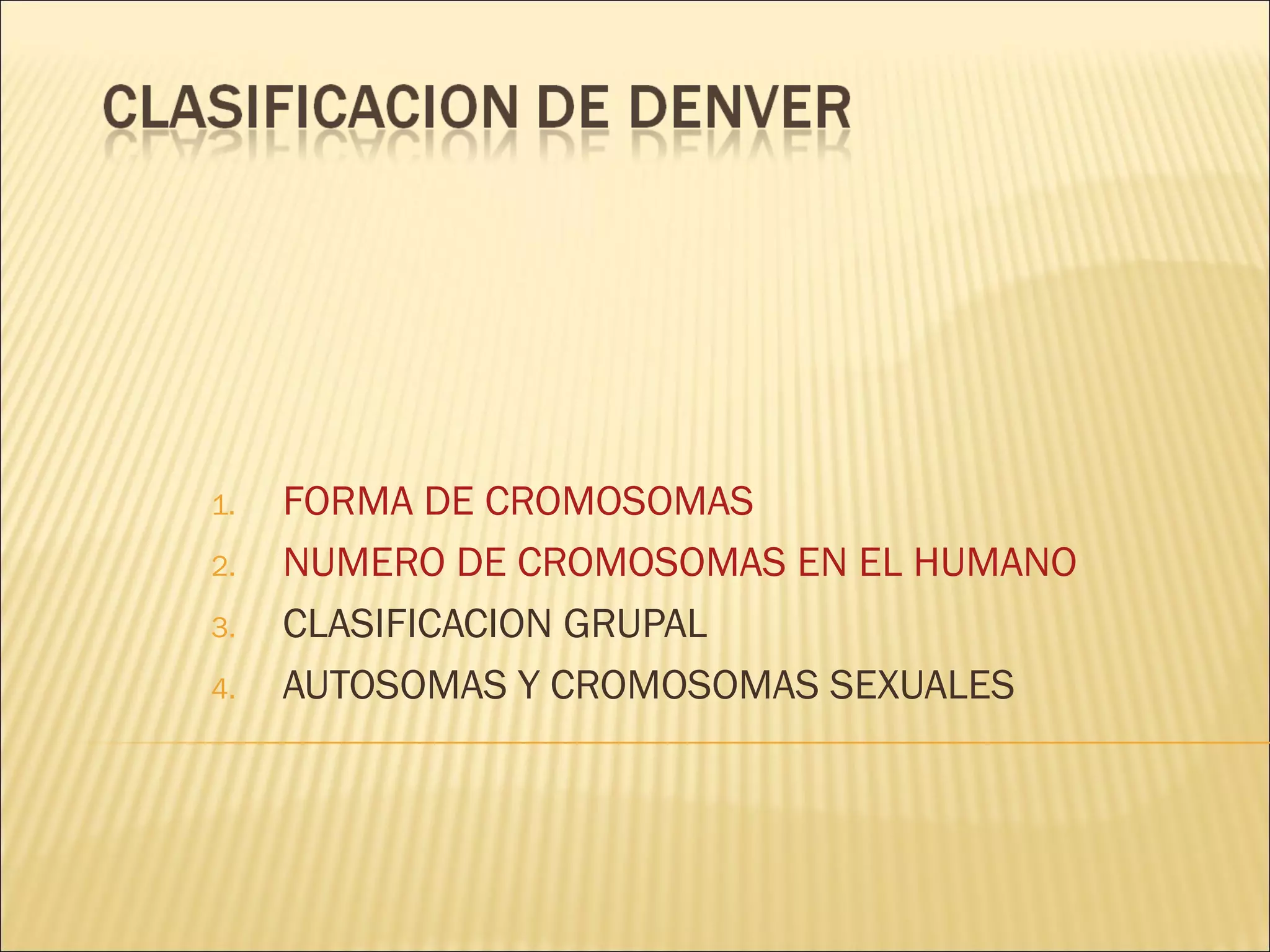 CLASIFICACION DE DENVER

1. FORMA DE CROMOSOMAS
2. NUMERO DE CROMOSOMAS EN EL HUMANO
3. CLASIFICACION GRUPAL
4. AUTOSOMAS Y CROMOSOMAS SEXUALES